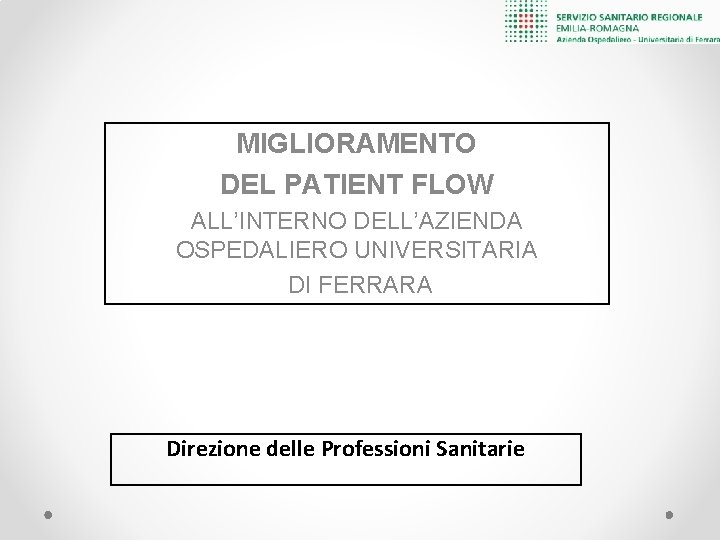 SERVIZIO SANITARIO REGIONALE
EMILIA-ROMAGNA
Azienda Ospedaliero - Universitaria di Ferrara

MIGLIORAMENTO
DEL PATIENT FLOW
ALL'INTERNO DELL'AZIENDA OSPEDALIERO UNIVERSITARIA DI FERRARA

Direzione delle Professioni Sanitarie